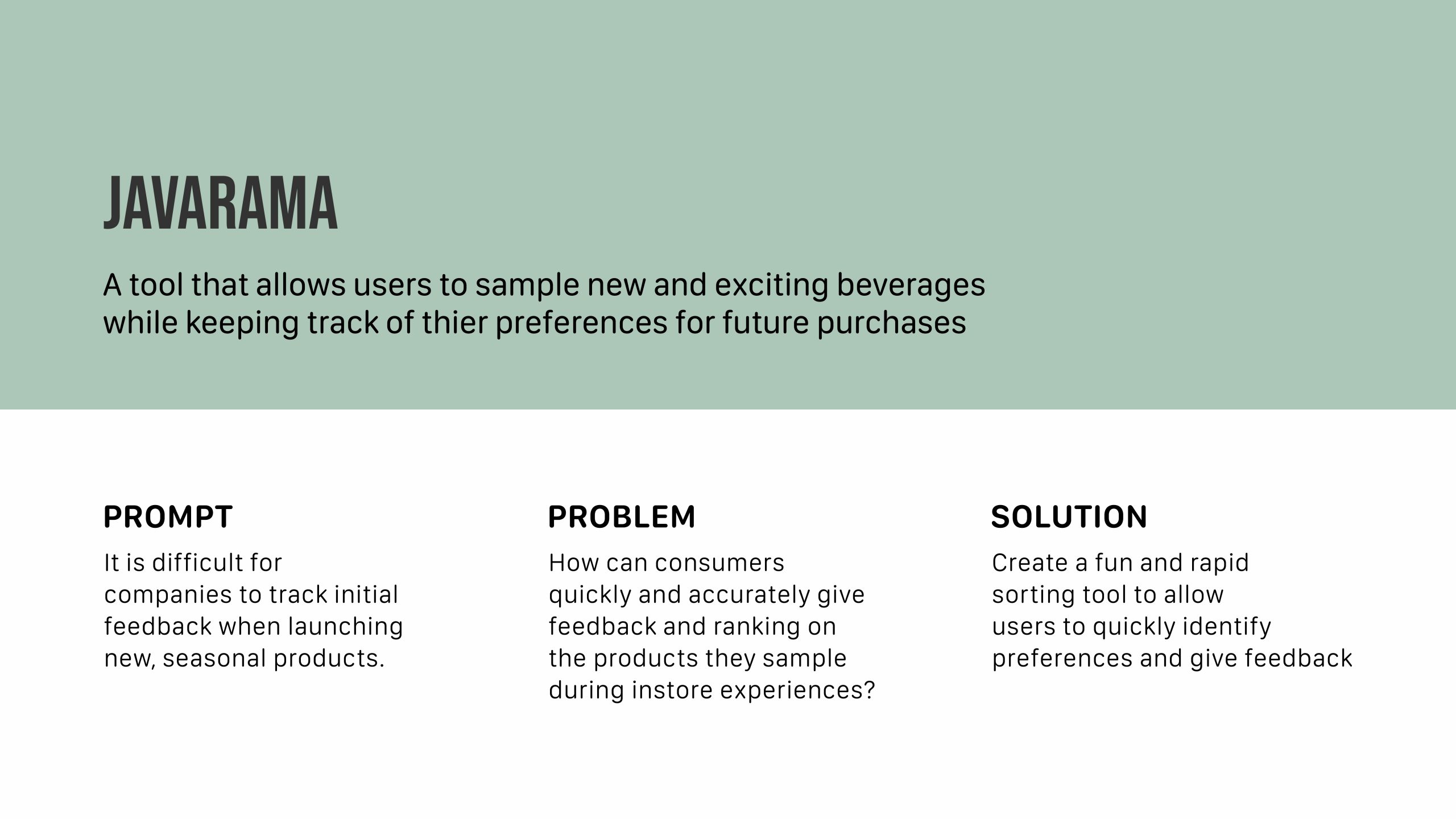 JAVARAMA

A tool that allows users to sample new and exciting beverages while keeping track of thier preferences for future purchases

PROMPT

It is difficult for companies to track initial feedback when launching new, seasonal products.

PROBLEM

How can consumers quickly and accurately give feedback and ranking on the products they sample during instore experiences?

SOLUTION

Create a fun and rapid sorting tool to allow users to quickly identify preferences and give feedback